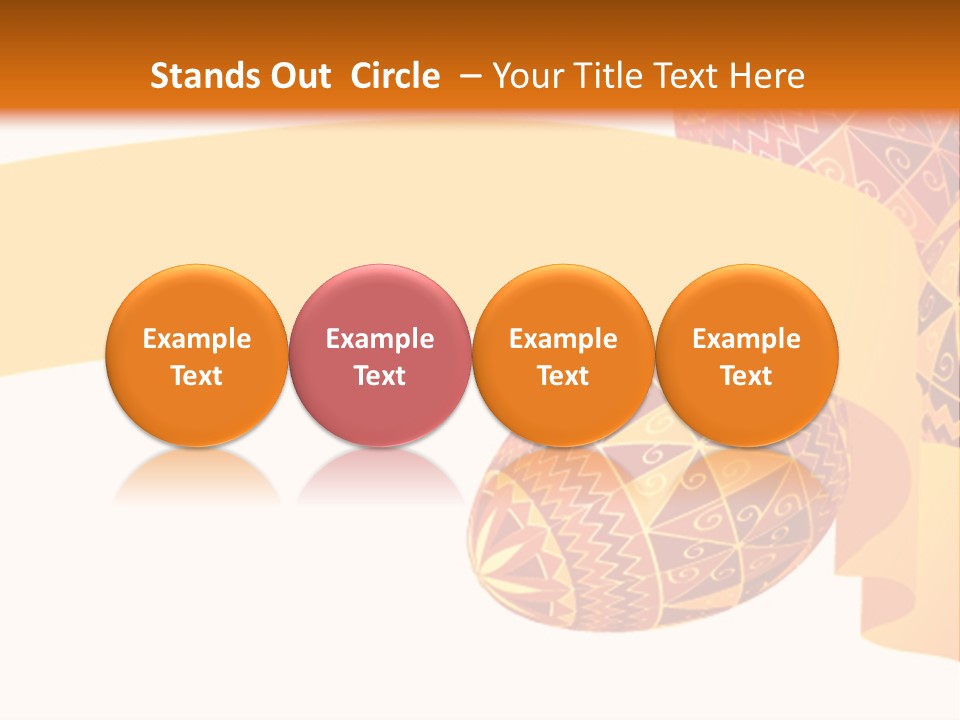 Stands Out Circle – Your Title Text Here

Example Text

Example Text

Example Text

Example Text